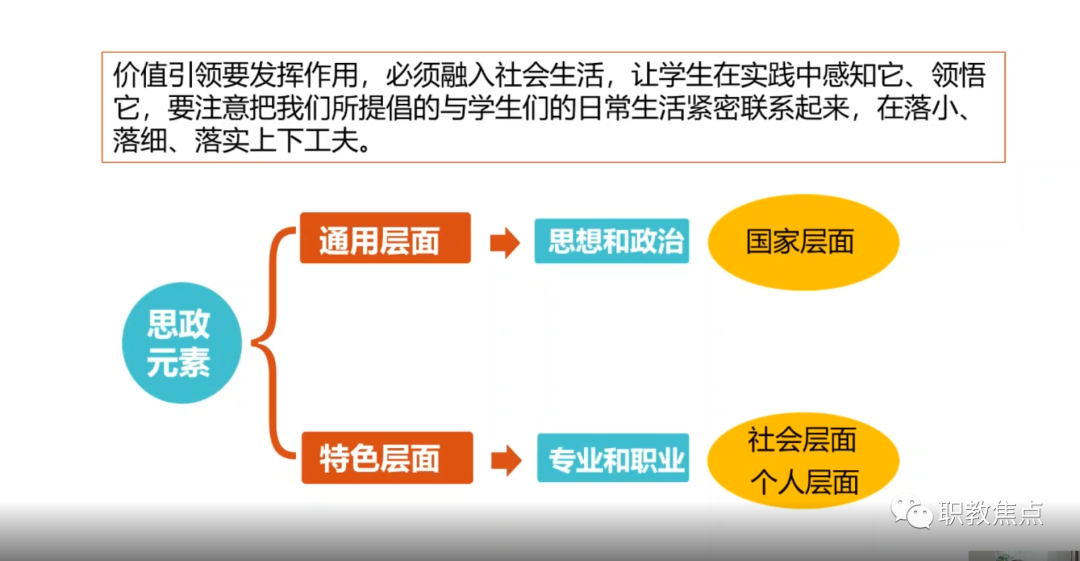 价值引领要发挥作用，必须融入社会生活，让学生在实践中感知它、领悟它，要注意把我们所提倡的与学生们的日常生活紧密联系起来，在落小、落细、落实上下工夫。

思政元素

通用层面

思想和政治

国家层面

特色层面

专业和职业

社会层面
个人层面

职教焦点